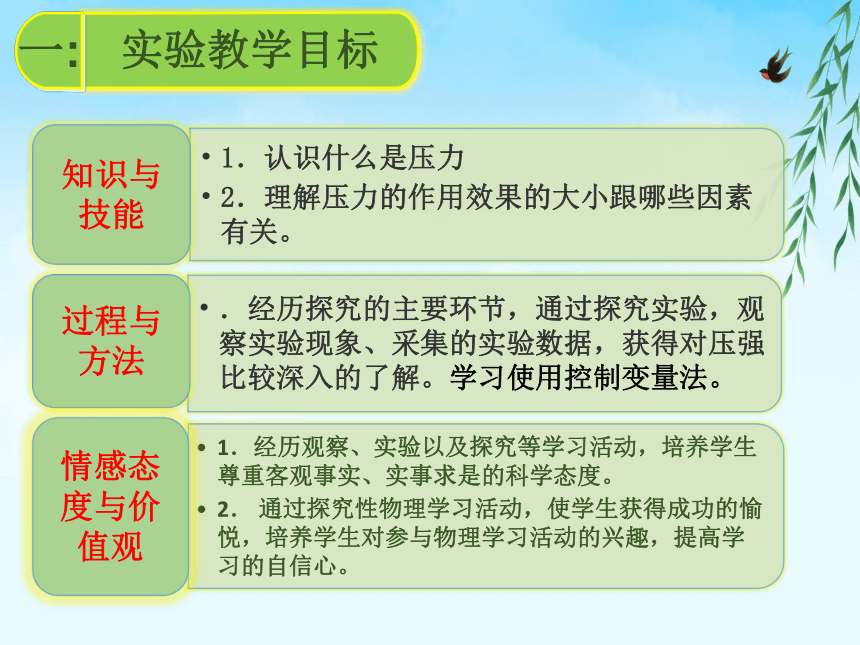 一: 实验教学目标

知识与技能

• 1. 认识什么是压力
• 2. 理解压力的作用效果的大小跟哪些因素有关。

过程与方法

• . 经历探究的主要环节，通过探究实验，观察实验现象、采集的实验数据，获得对压强比较深入的了解。学习使用控制变量法。

情感态度与价值观

• 1. 经历观察、实验以及探究等学习活动，培养学生尊重客观事实、实事求是的科学态度。
• 2. 通过探究性物理学习活动，使学生获得成功的愉悦，培养学生对参与物理学习活动的兴趣，提高学习的自信心。